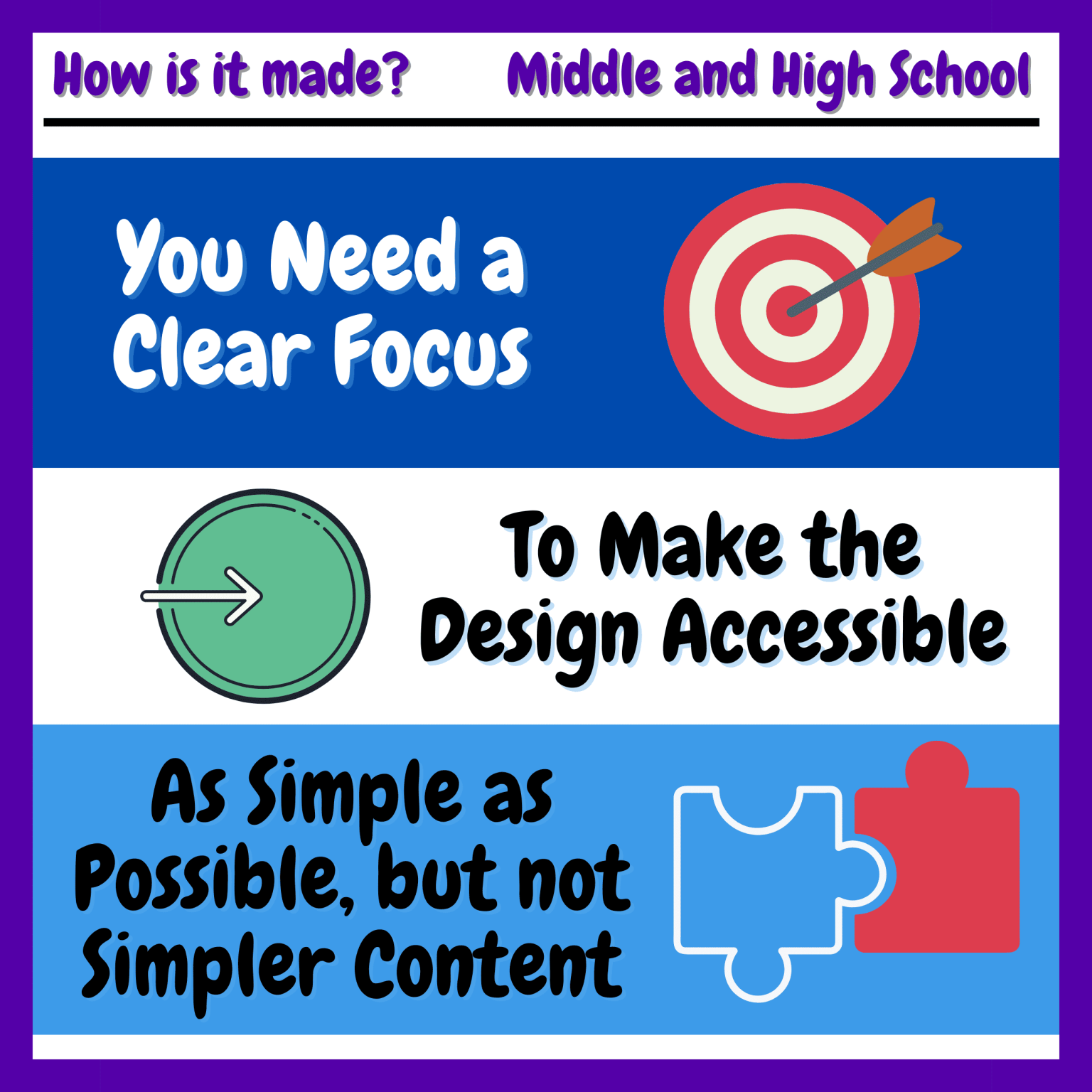 How is it made? Middle and High School

You Need a Clear Focus

To Make the Design Accessible

As Simple as Possible, but not Simpler Content